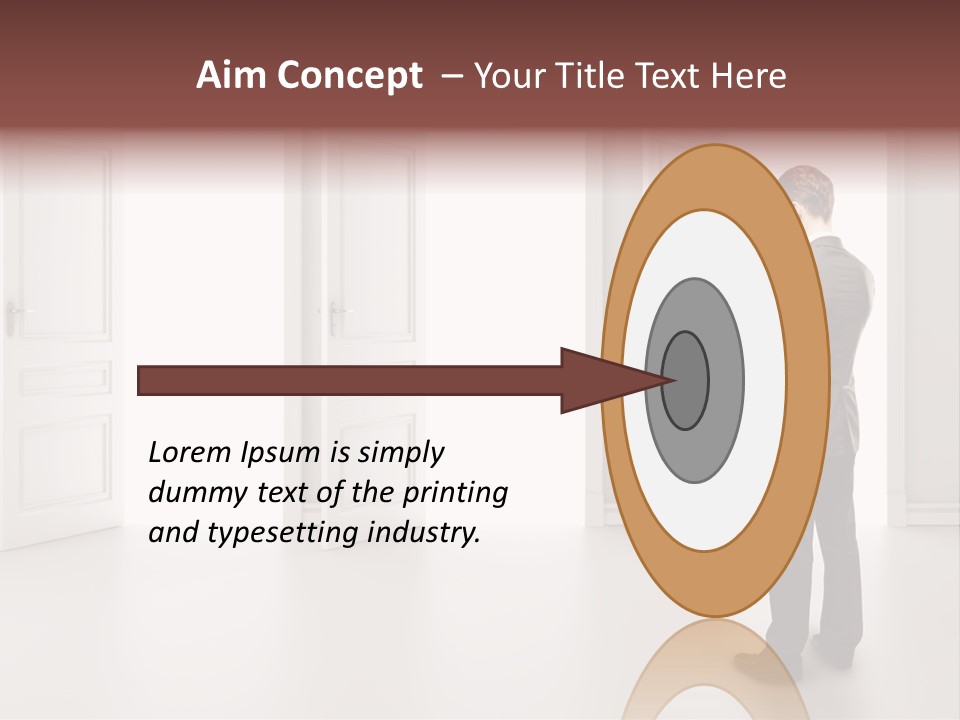 Aim Concept – Your Title Text Here

Lorem Ipsum is simply dummy text of the printing and typesetting industry.